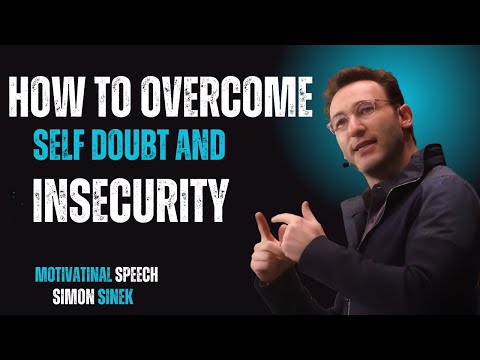 HOW TO OVERCOME
SELF DOUBT AND
INSECURITY

MOTIVATINAL SPEECH
SIMON SINEK